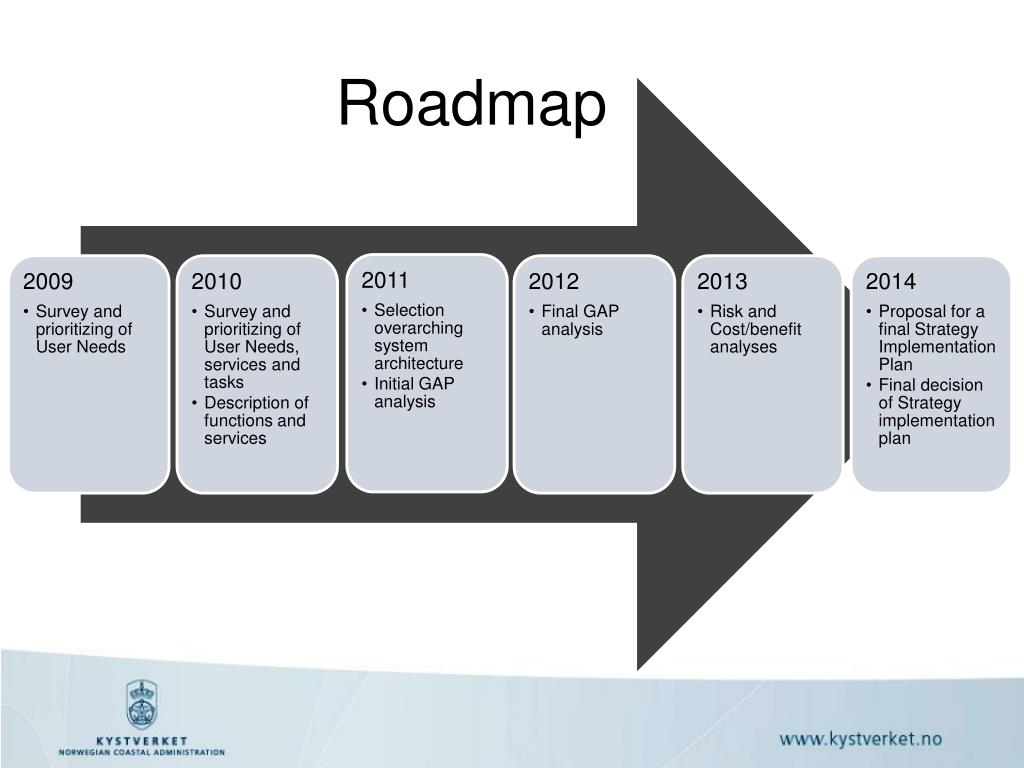 Roadmap

2009
• Survey and prioritizing of User Needs

2010
• Survey and prioritizing of User Needs, services and tasks
• Description of functions and services

2011
• Selection overarching system architecture
• Initial GAP analysis

2012
• Final GAP analysis

2013
• Risk and Cost/benefit analyses

2014
• Proposal for a final Strategy Implementation Plan
• Final decision of Strategy implementation plan

KYSTVERKET
NORWEGIAN COASTAL ADMINISTRATION

www.kystverket.no